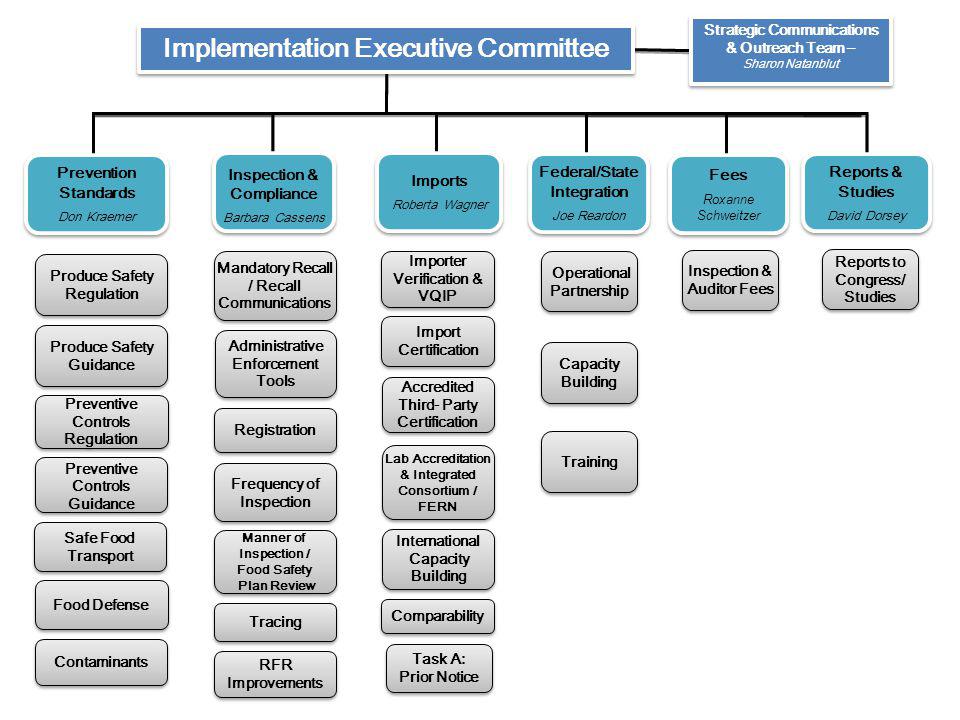 Implementation Executive Committee

Strategic Communications & Outreach Team – Sharon Natanblut

Prevention Standards
Don Kraemer

Produce Safety Regulation

Produce Safety Guidance

Preventive Controls Regulation

Preventive Controls Guidance

Safe Food Transport

Food Defense

Contaminants

Inspection & Compliance
Barbara Cassens

Mandatory Recall / Recall Communications

Administrative Enforcement Tools

Registration

Frequency of Inspection

Manner of Inspection / Food Safety Plan Review

Tracing

RFR Improvements

Imports
Roberta Wagner

Importer Verification & VQIP

Import Certification

Accredited Third- Party Certification

Lab Accreditation & Integrated Consortium / FERN

International Capacity Building

Comparability

Task A: Prior Notice

Federal/State Integration
Joe Reardon

Operational Partnership

Capacity Building

Training

Fees
Roxanne Schweitzer

Inspection & Auditor Fees

Reports & Studies
David Dorsey

Reports to Congress/ Studies